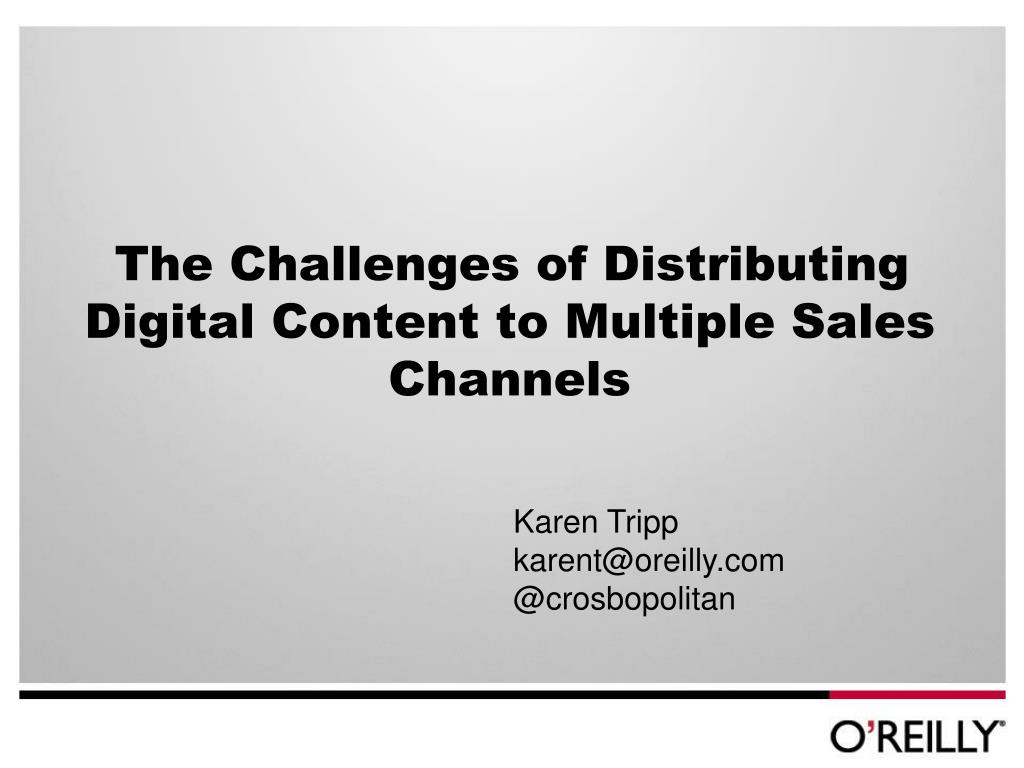 The Challenges of Distributing Digital Content to Multiple Sales Channels

Karen Tripp
karent@oreilly.com
@crosbopolitan

O'REILLY®